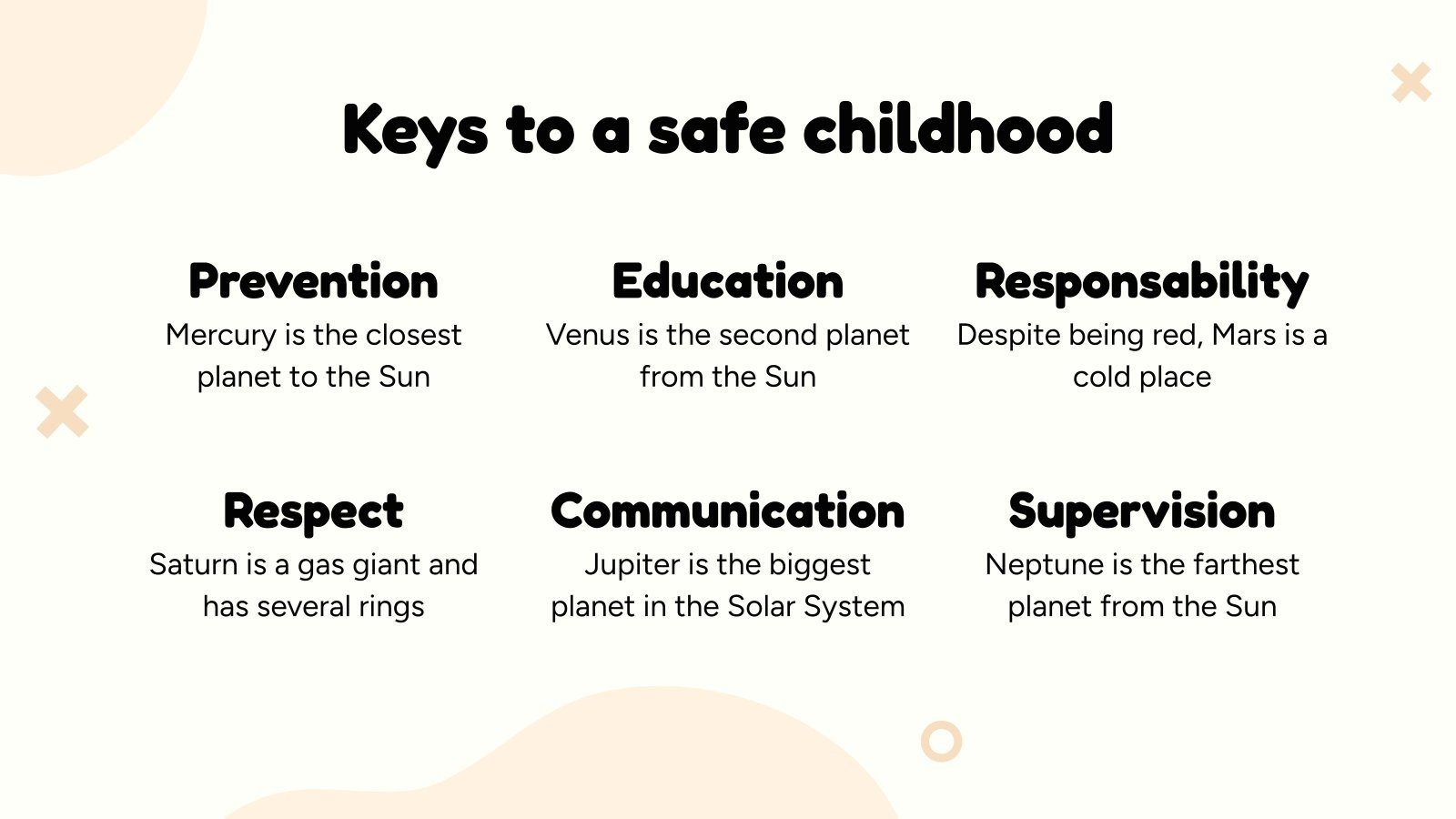 Keys to a safe childhood

Prevention
Mercury is the closest planet to the Sun

Education
Venus is the second planet from the Sun

Responsability
Despite being red, Mars is a cold place

Respect
Saturn is a gas giant and has several rings

Communication
Jupiter is the biggest planet in the Solar System

Supervision
Neptune is the farthest planet from the Sun